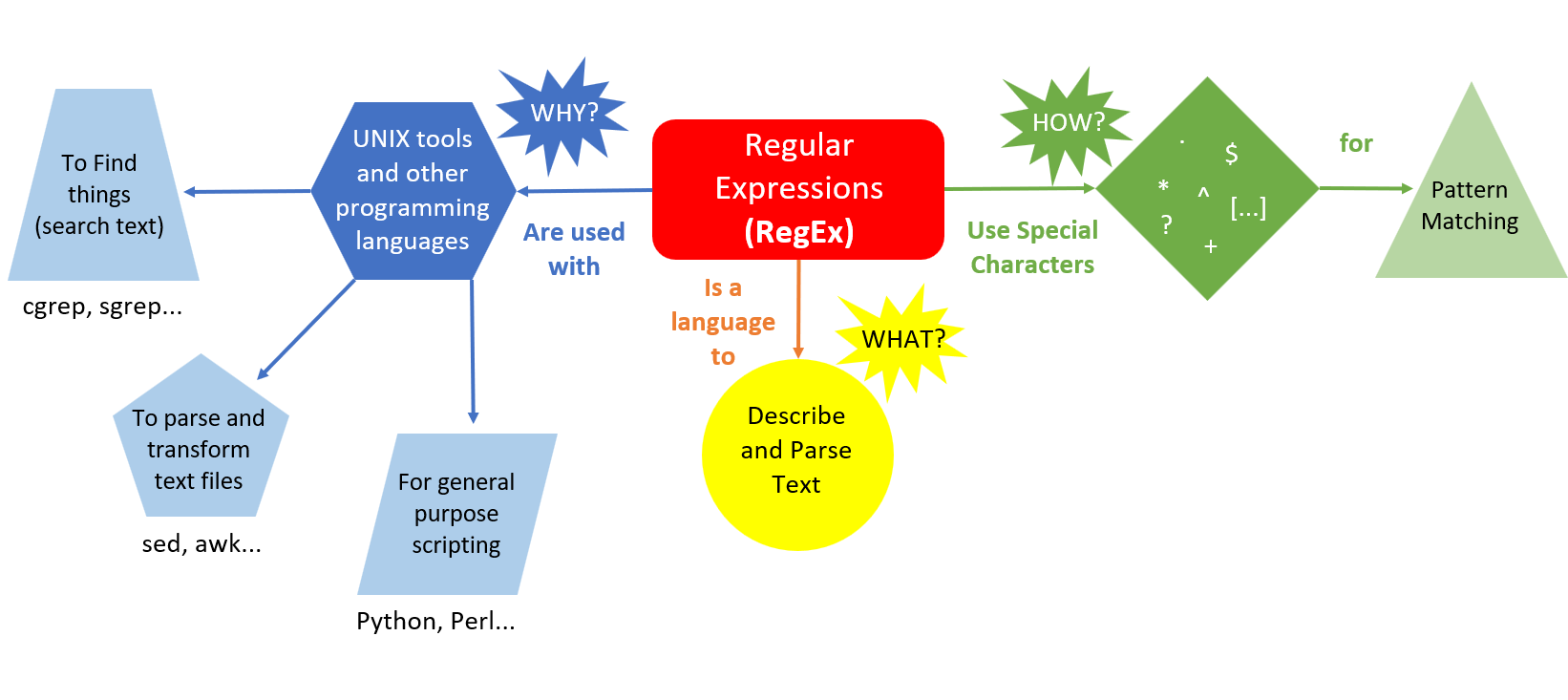 To Find things (search text)

cgrep, sgrep...

UNIX tools and other programming languages

WHY?

Are used with

Regular Expressions (RegEx)

HOW?

Use Special Characters

. $ * ^ [...] ? +

for

Pattern Matching

Is a language to

WHAT?

Describe and Parse Text

To parse and transform text files

sed, awk...

For general purpose scripting

Python, Perl...